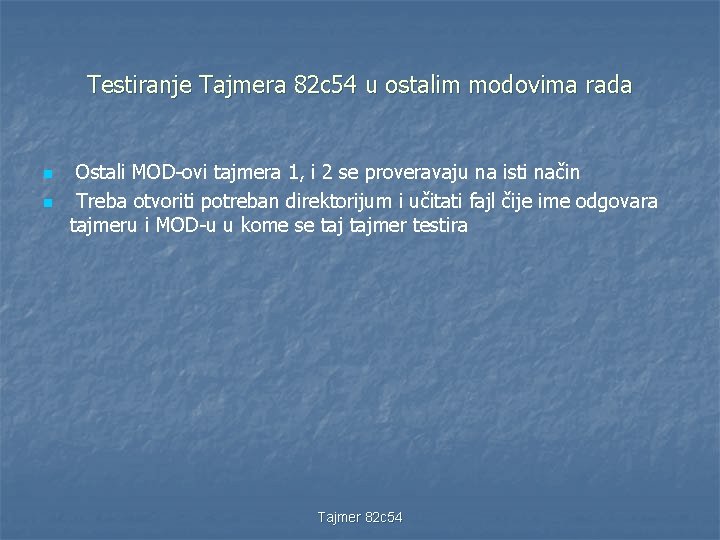 Testiranje Tajmera 82c54 u ostalim modovima rada

- Ostali MOD-ovi tajmera 1, i 2 se proveravaju na isti način
- Treba otvoriti potreban direktorijum i učitati fajl čije ime odgovara tajmeru i MOD-u u kome se taj tajmer testira

Tajmer 82c54